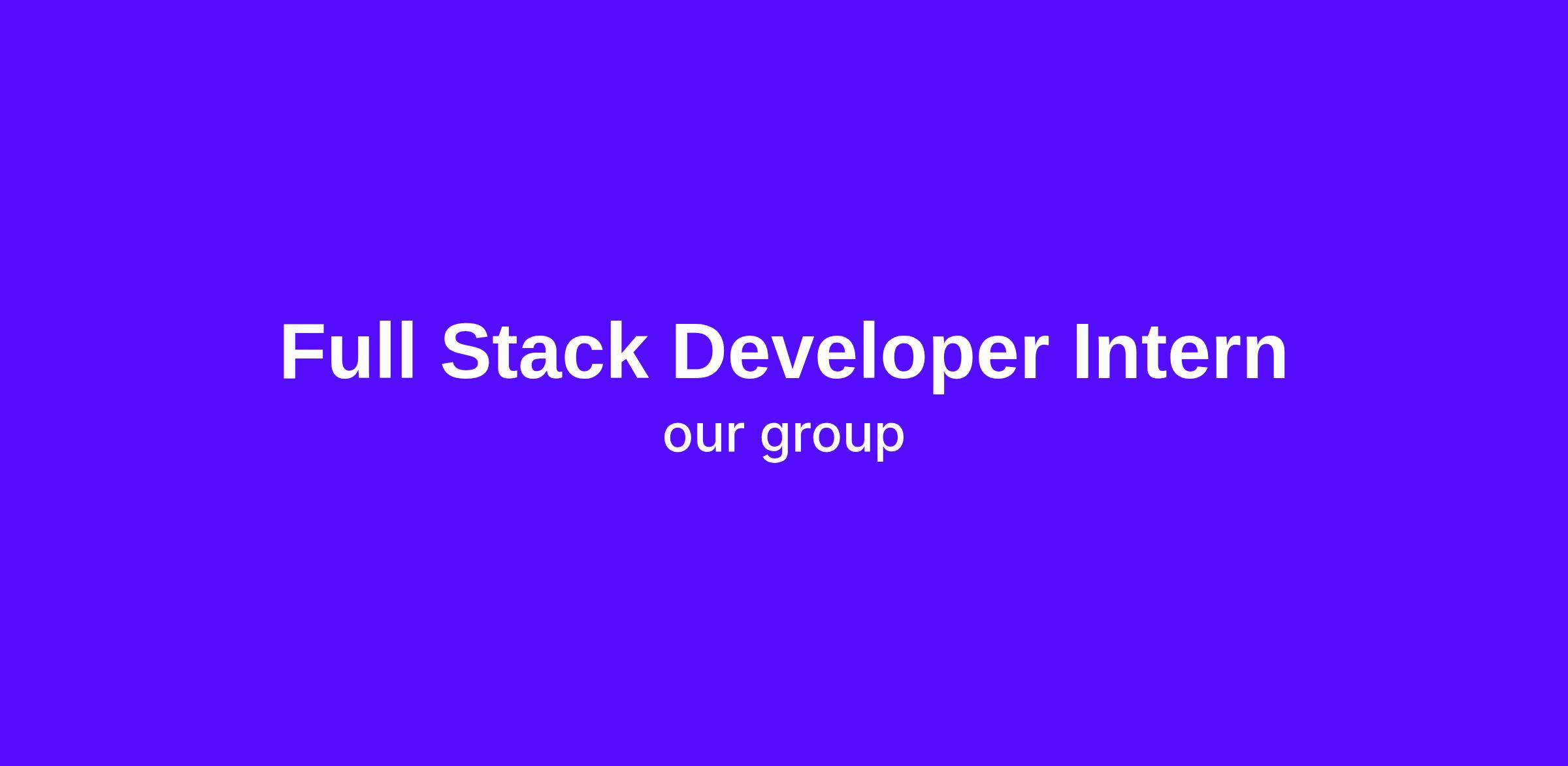 Full Stack Developer Intern

our group